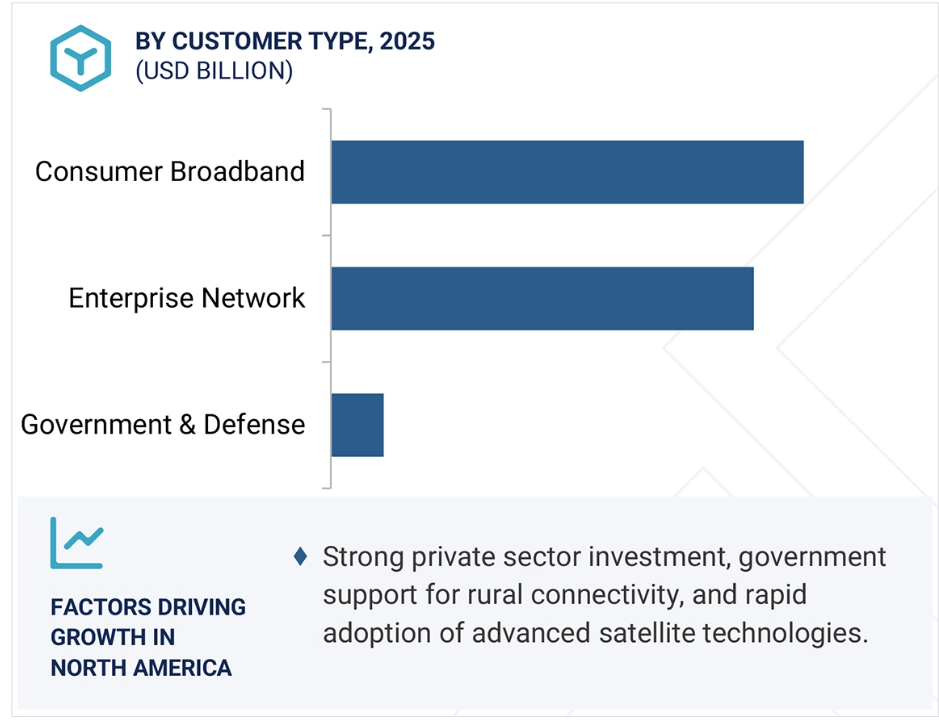 BY CUSTOMER TYPE, 2025
(USD BILLION)

Consumer Broadband

Enterprise Network

Government & Defense

FACTORS DRIVING GROWTH IN NORTH AMERICA

♦ Strong private sector investment, government support for rural connectivity, and rapid adoption of advanced satellite technologies.